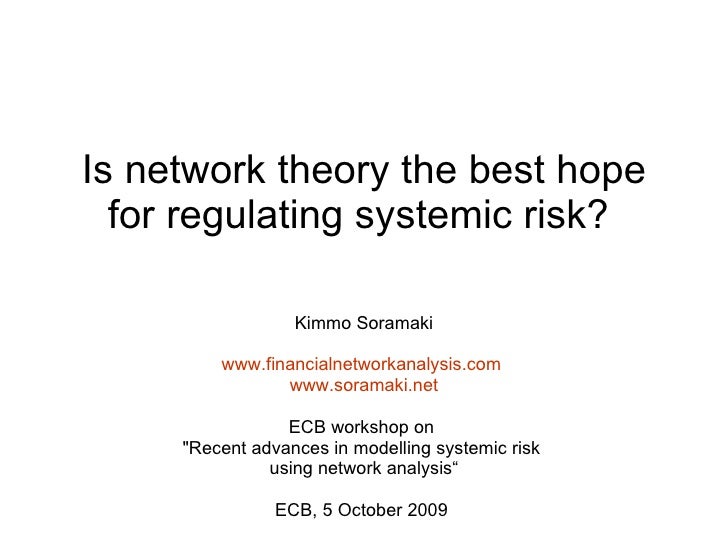 Is network theory the best hope for regulating systemic risk?

Kimmo Soramaki

www.financialnetworkanalysis.com
www.soramaki.net

ECB workshop on
"Recent advances in modelling systemic risk using network analysis“

ECB, 5 October 2009